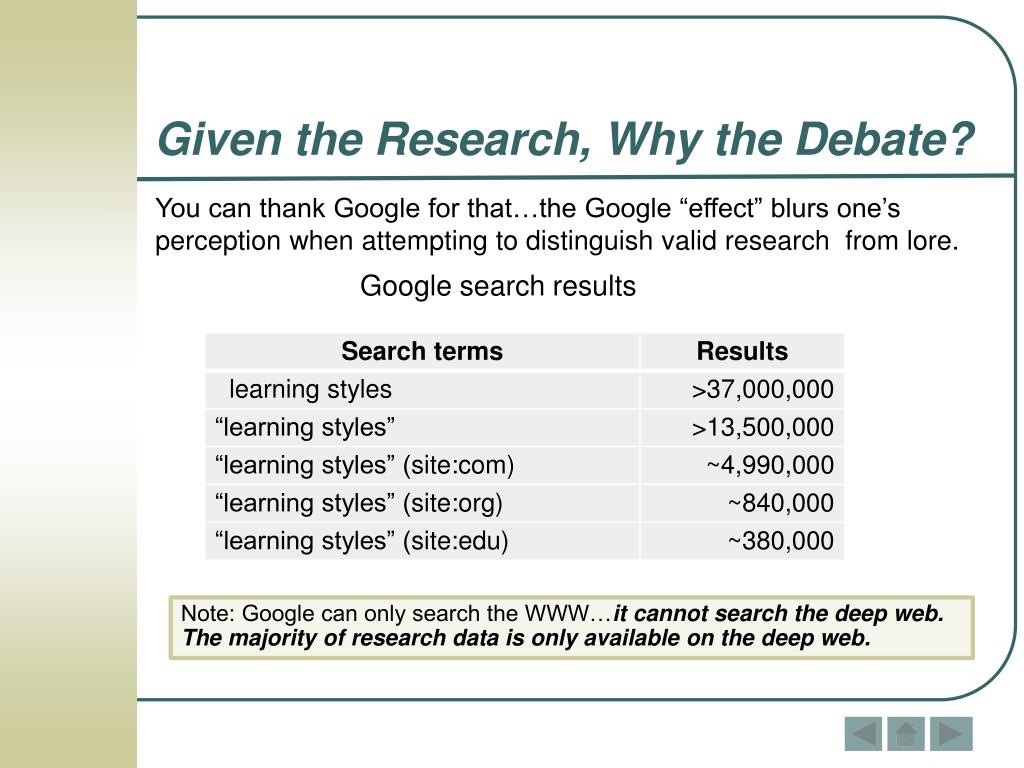 Given the Research, Why the Debate?

You can thank Google for that…the Google “effect” blurs one’s perception when attempting to distinguish valid research from lore.

Google search results

| Search terms | Results |
|---|---|
| learning styles | >37,000,000 |
| “learning styles” | >13,500,000 |
| “learning styles” (site:com) | ~4,990,000 |
| “learning styles” (site:org) | ~840,000 |
| “learning styles” (site:edu) | ~380,000 |

Note: Google can only search the WWW…it cannot search the deep web. The majority of research data is only available on the deep web.